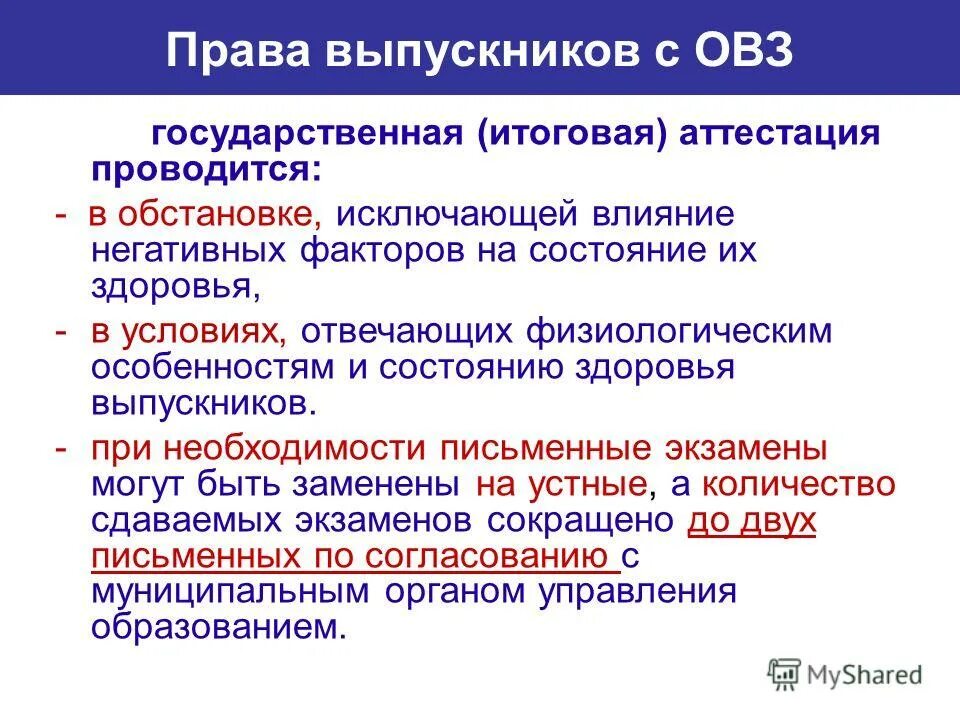 Права выпускников с ОВЗ

государственная (итоговая) аттестация проводится:

- в обстановке, исключающей влияние негативных факторов на состояние их здоровья,

- в условиях, отвечающих физиологическим особенностям и состоянию здоровья выпускников.

- при необходимости письменные экзамены могут быть заменены на устные, а количество сдаваемых экзаменов сокращено до двух письменных по согласованию с муниципальным органом управления образованием.

MyShared